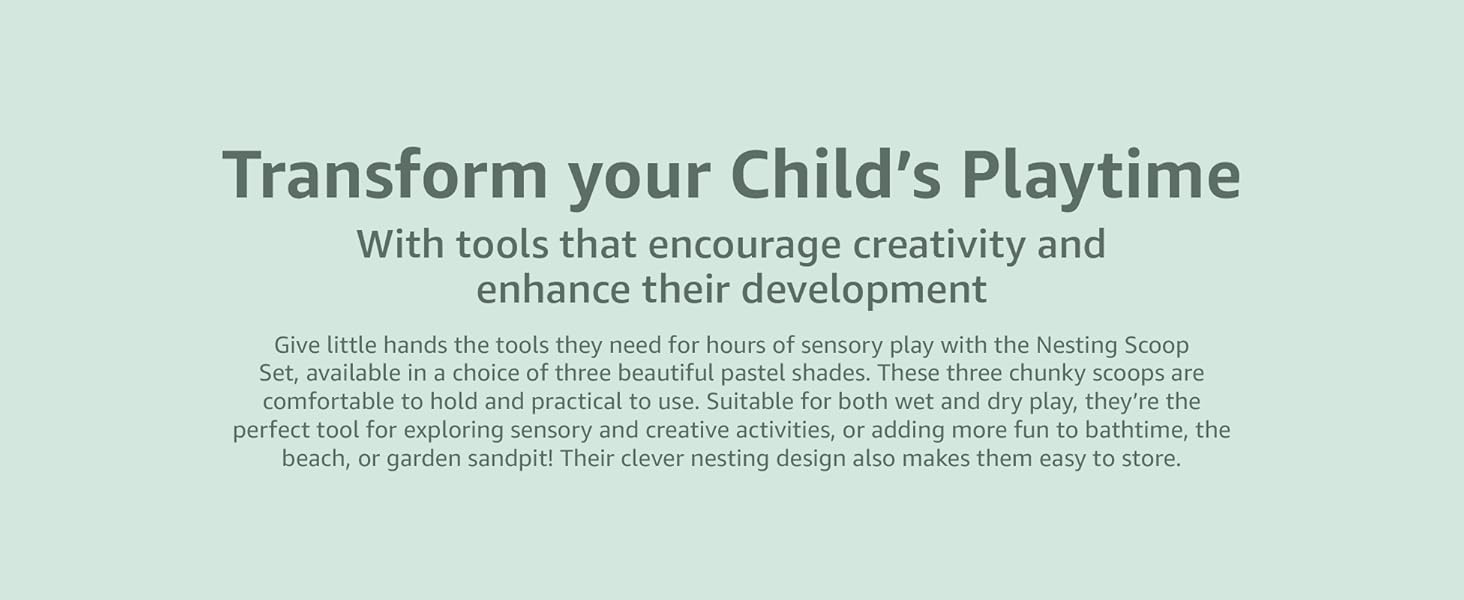 Transform your Child’s Playtime

With tools that encourage creativity and enhance their development

Give little hands the tools they need for hours of sensory play with the Nesting Scoop Set, available in a choice of three beautiful pastel shades. These three chunky scoops are comfortable to hold and practical to use. Suitable for both wet and dry play, they’re the perfect tool for exploring sensory and creative activities, or adding more fun to bathtime, the beach, or garden sandpit! Their clever nesting design also makes them easy to store.